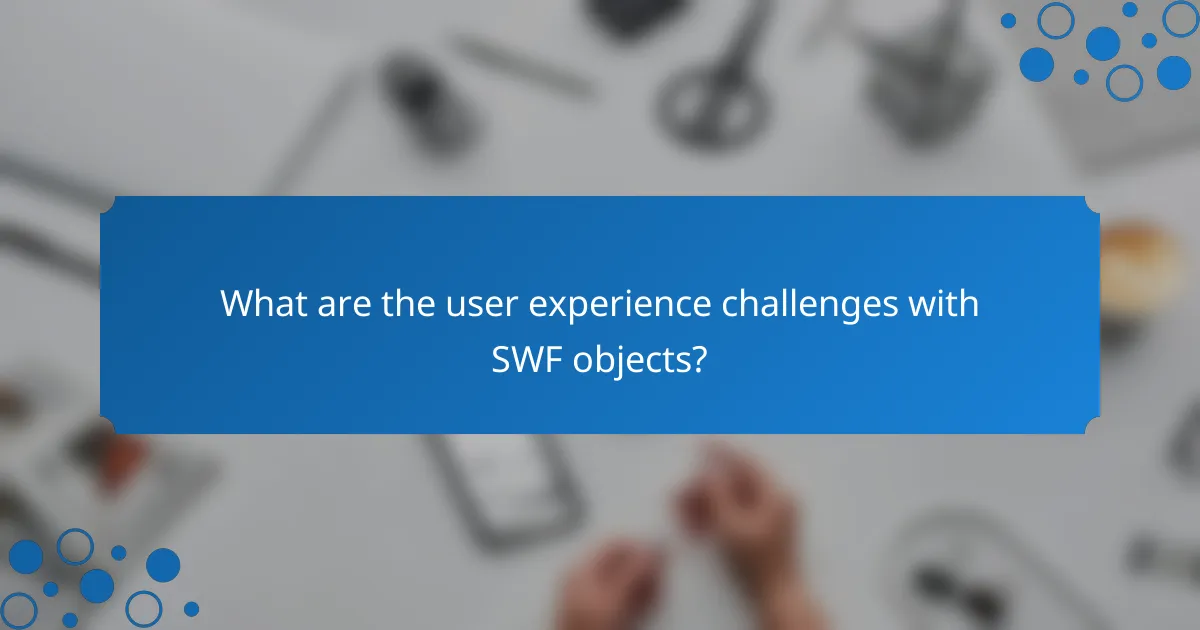 What are the user experience challenges with SWF objects?